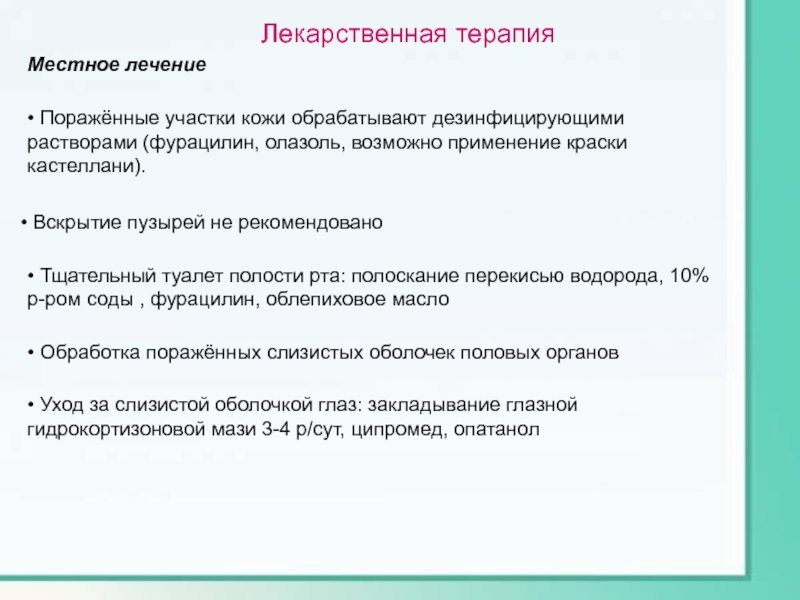 Лекарственная терапия

Местное лечение

• Поражённые участки кожи обрабатывают дезинфицирующими растворами (фурацилин, олазоль, возможно применение краски кастеллани).

• Вскрытие пузырей не рекомендовано

• Тщательный туалет полости рта: полоскание перекисью водорода, 10% р-ром соды , фурацилин, облепиховое масло

• Обработка поражённых слизистых оболочек половых органов

• Уход за слизистой оболочкой глаз: закладывание глазной гидрокортизоновой мази 3-4 р/сут, ципромед, опатанол